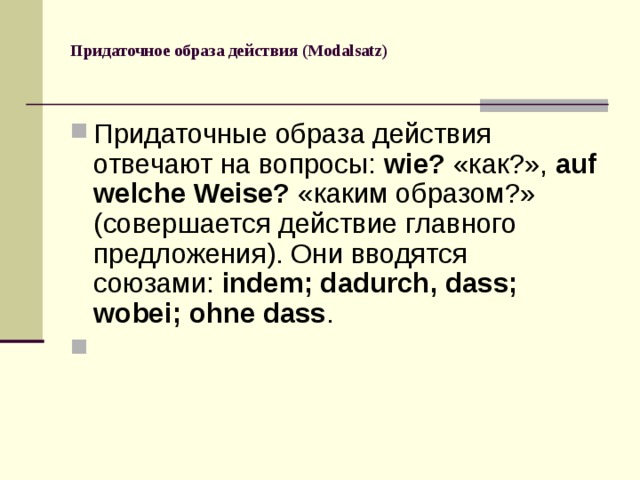 Придаточное образа действия (Modalsatz)

Придаточные образа действия отвечают на вопросы: wie? «как?», auf welche Weise? «каким образом?» (совершается действие главного предложения). Они вводятся союзами: indem; dadurch, dass; wobei; ohne dass.